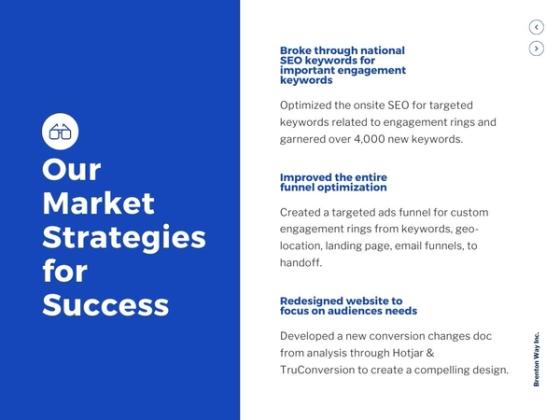 Our Market Strategies for Success

Broke through national SEO keywords for important engagement keywords

Optimized the onsite SEO for targeted keywords related to engagement rings and garnered over 4,000 new keywords.

Improved the entire funnel optimization

Created a targeted ads funnel for custom engagement rings from keywords, geo-location, landing page, email funnels, to handoff.

Redesigned website to focus on audiences needs

Developed a new conversion changes doc from analysis through Hotjar & TruConversion to create a compelling design.

Brenton Way Inc.